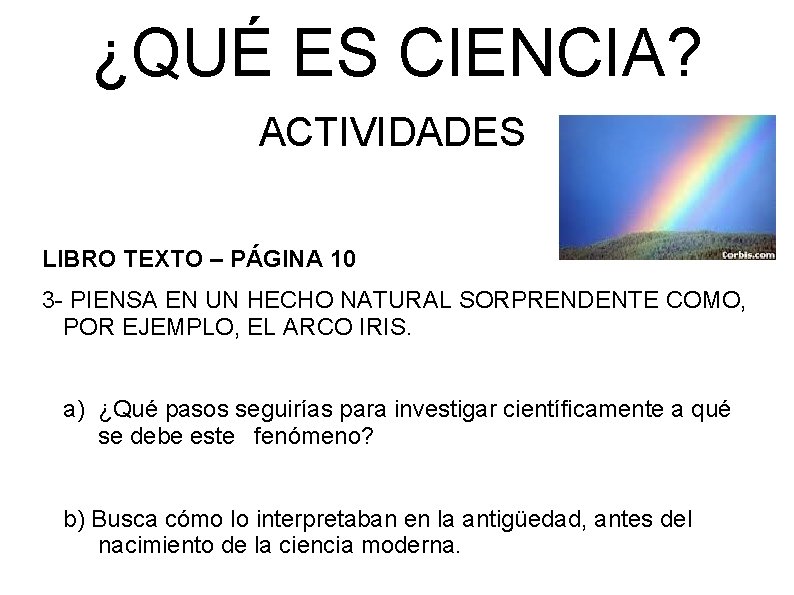 ¿QUÉ ES CIENCIA?

ACTIVIDADES

Corbis.com

LIBRO TEXTO – PÁGINA 10

3- PIENSA EN UN HECHO NATURAL SORPRENDENTE COMO, POR EJEMPLO, EL ARCO IRIS.

a) ¿Qué pasos seguirías para investigar científicamente a qué se debe este fenómeno?

b) Busca cómo lo interpretaban en la antigüedad, antes del nacimiento de la ciencia moderna.